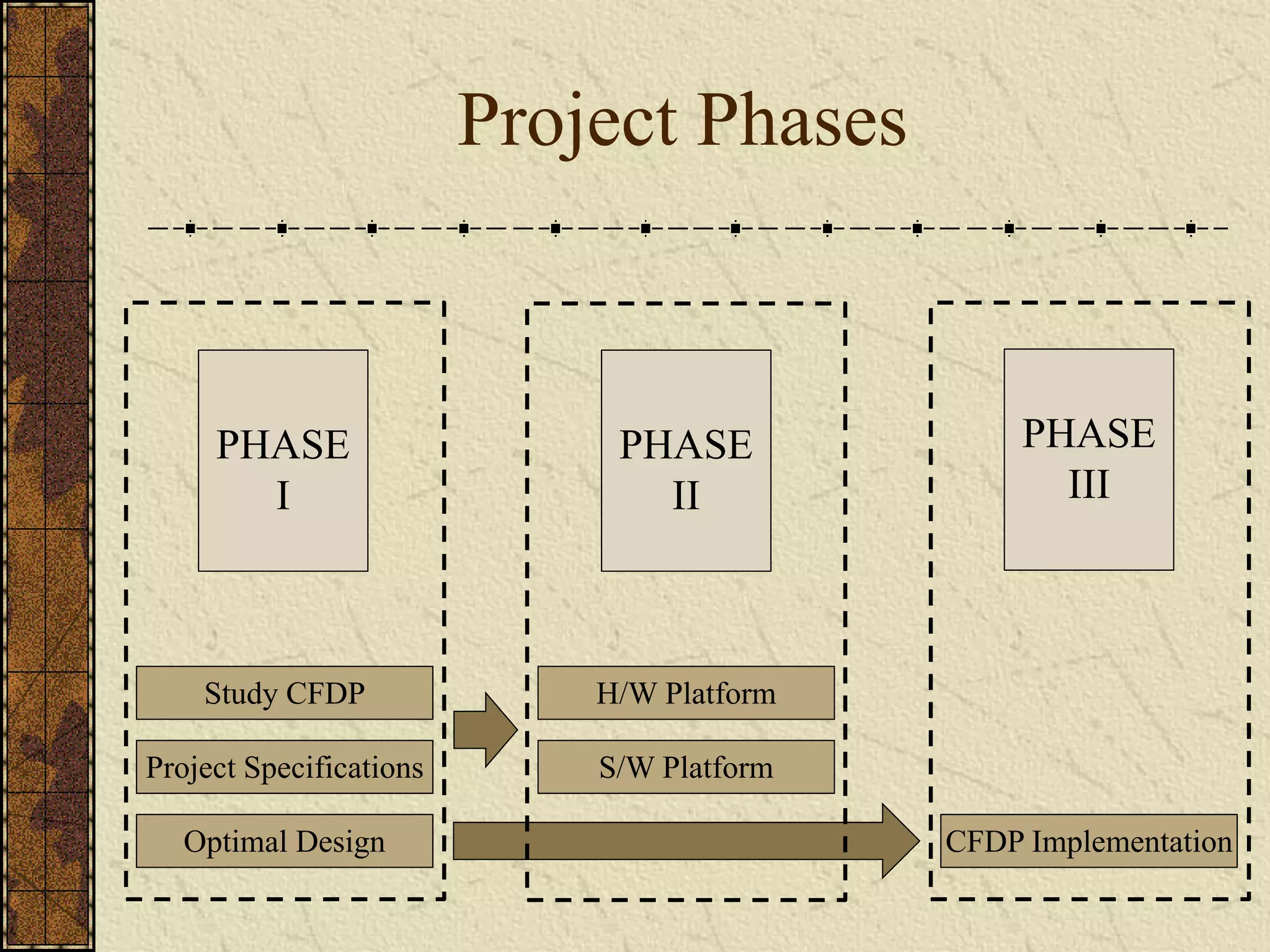 Project Phases

PHASE
I

Study CFDP

Project Specifications

Optimal Design

PHASE
II

H/W Platform

S/W Platform

PHASE
III

CFDP Implementation